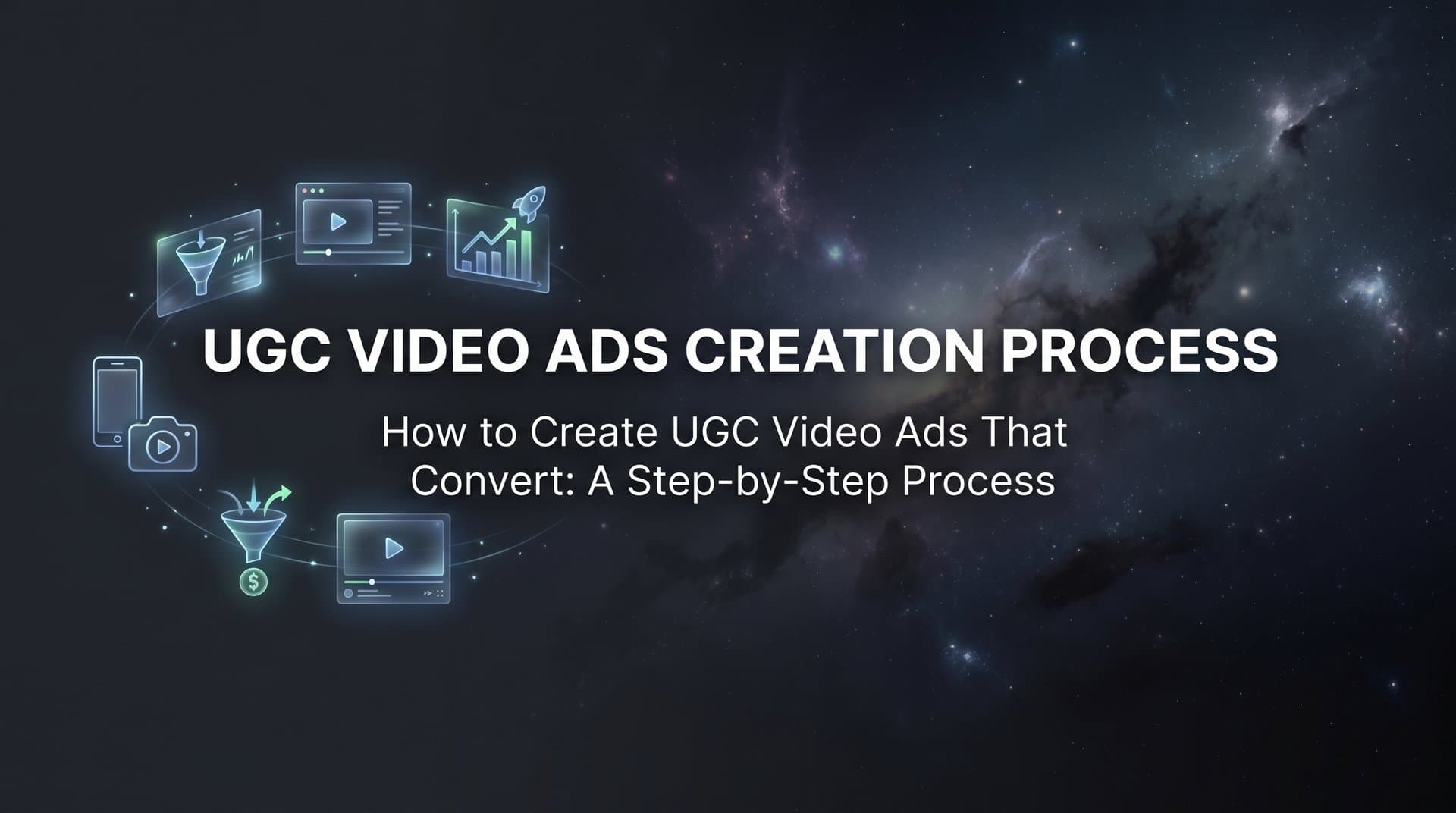 UGC VIDEO ADS CREATION PROCESS

How to Create UGC Video Ads That Convert: A Step-by-Step Process